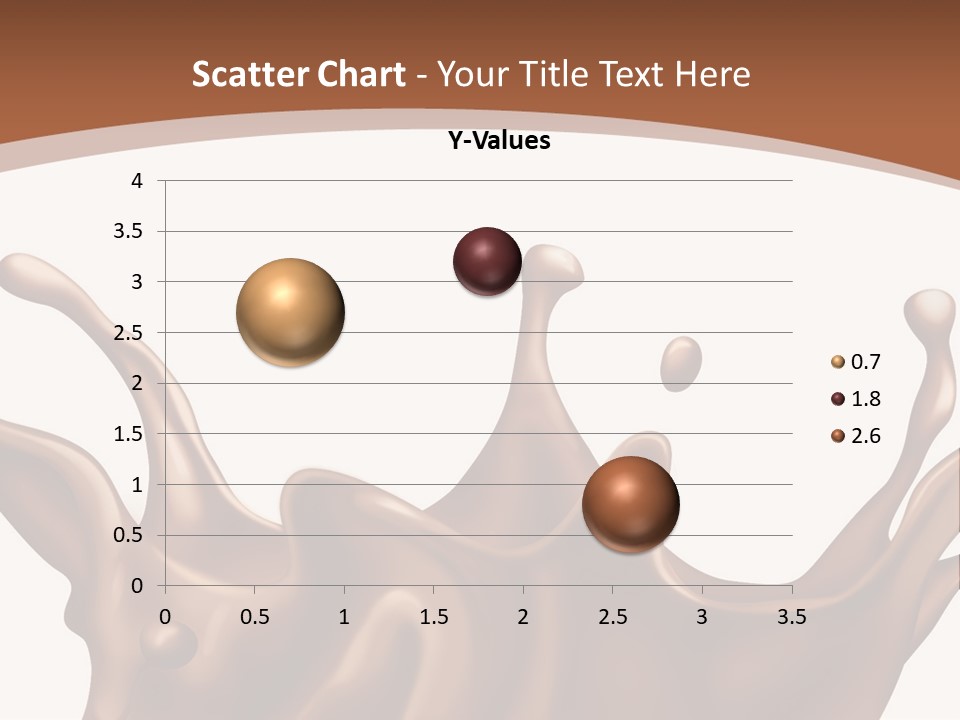 Scatter Chart - Your Title Text Here

Y-Values

4
3.5
3
2.5
2
1.5
1
0.5
0

0 0.5 1 1.5 2 2.5 3 3.5

0.7
1.8
2.6